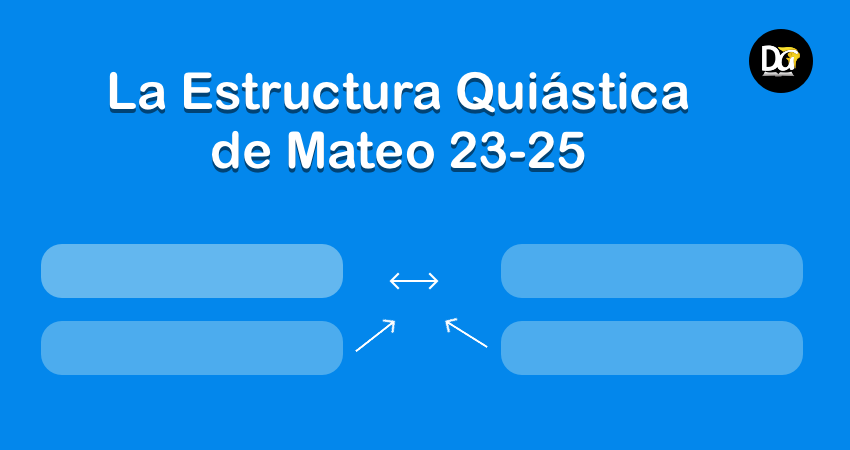 La Estructura Quiástica de Mateo 23-25

DG